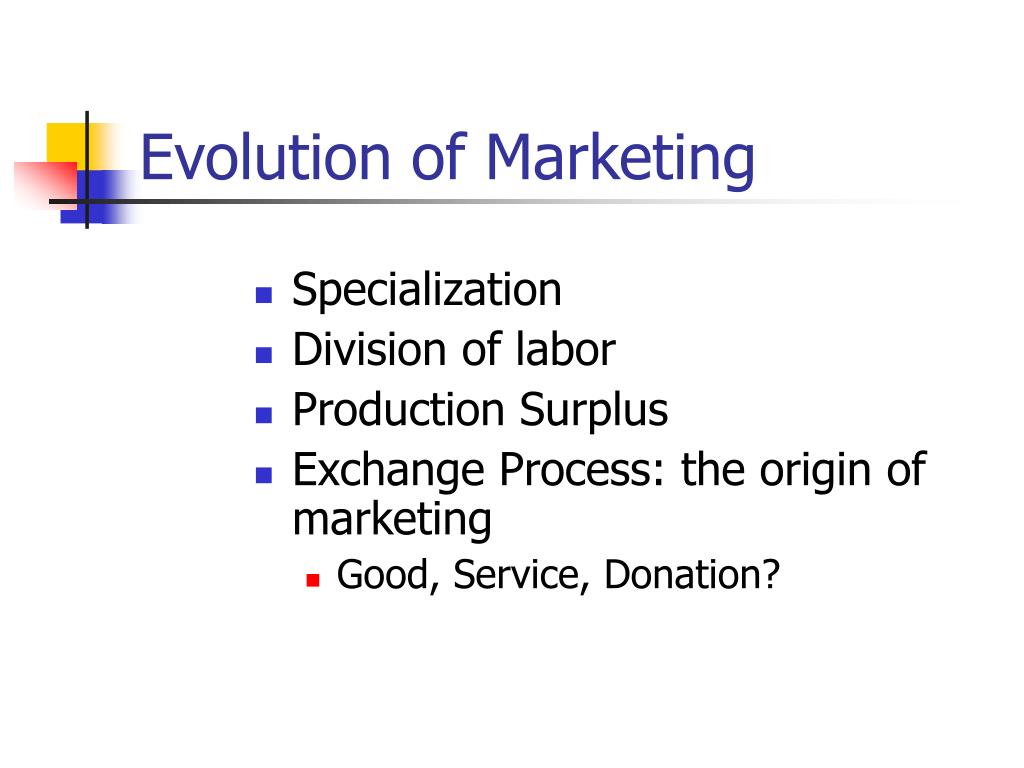 Evolution of Marketing

- Specialization
- Division of labor
- Production Surplus
- Exchange Process: the origin of marketing
  - Good, Service, Donation?